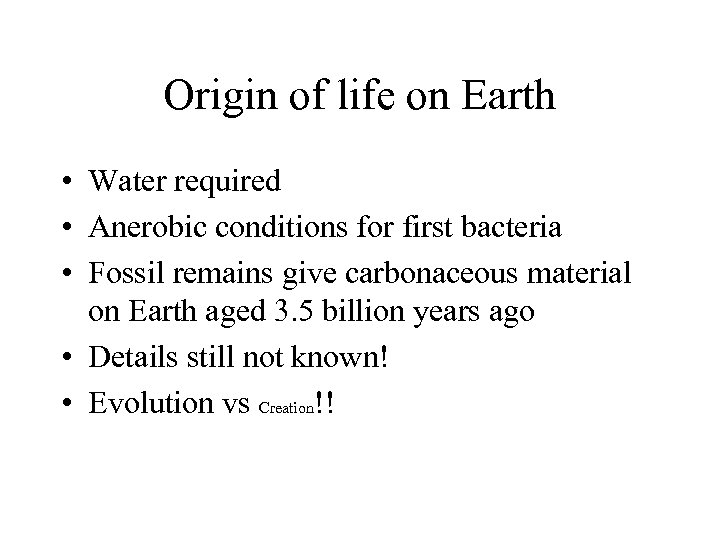 Origin of life on Earth

• Water required
• Anerobic conditions for first bacteria
• Fossil remains give carbonaceous material on Earth aged 3.5 billion years ago
• Details still not known!
• Evolution vs Creation!!